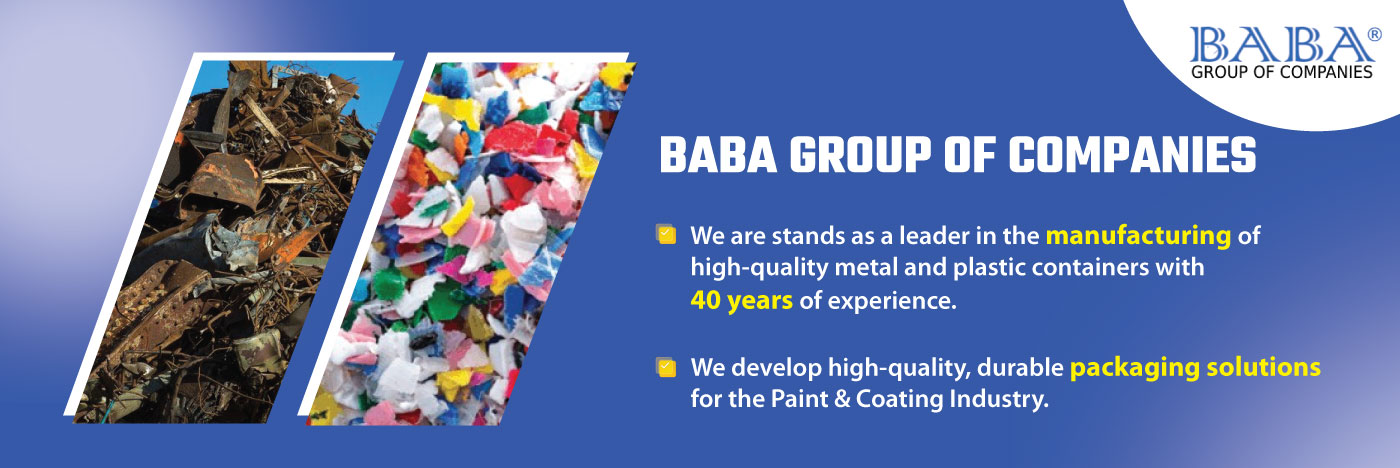 BABA®
GROUP OF COMPANIES

BABA GROUP OF COMPANIES

We are stands as a leader in the manufacturing of high-quality metal and plastic containers with 40 years of experience.

We develop high-quality, durable packaging solutions for the Paint & Coating Industry.